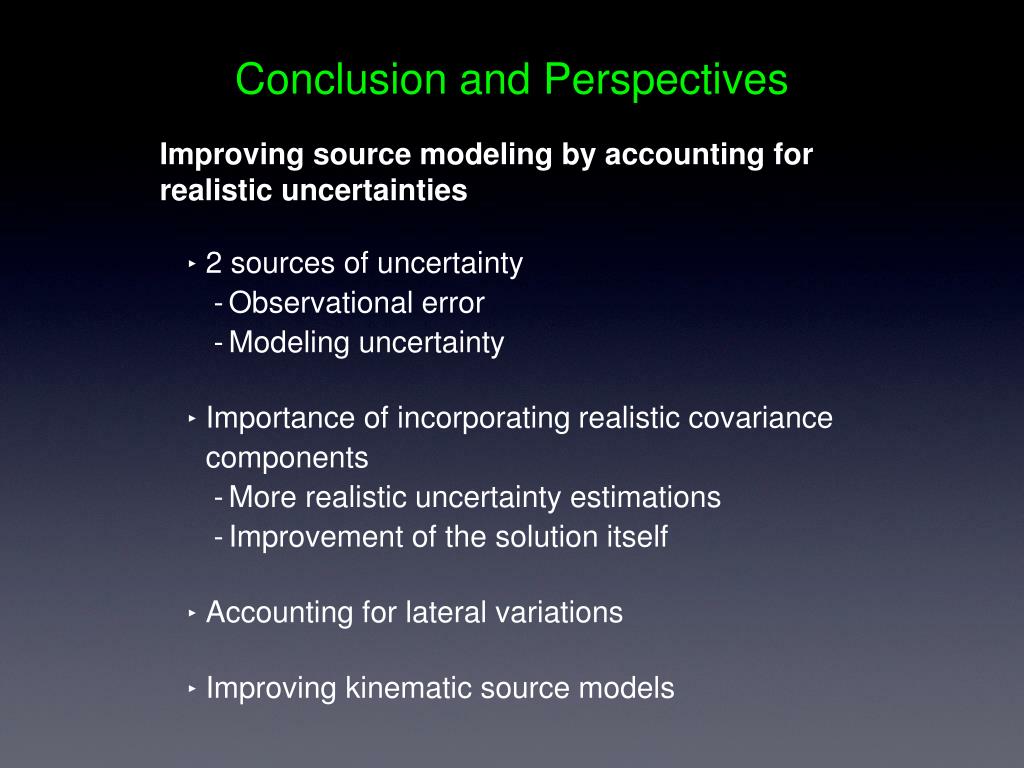 Conclusion and Perspectives

Improving source modeling by accounting for realistic uncertainties

‣ 2 sources of uncertainty
- Observational error
- Modeling uncertainty

‣ Importance of incorporating realistic covariance components
- More realistic uncertainty estimations
- Improvement of the solution itself

‣ Accounting for lateral variations

‣ Improving kinematic source models